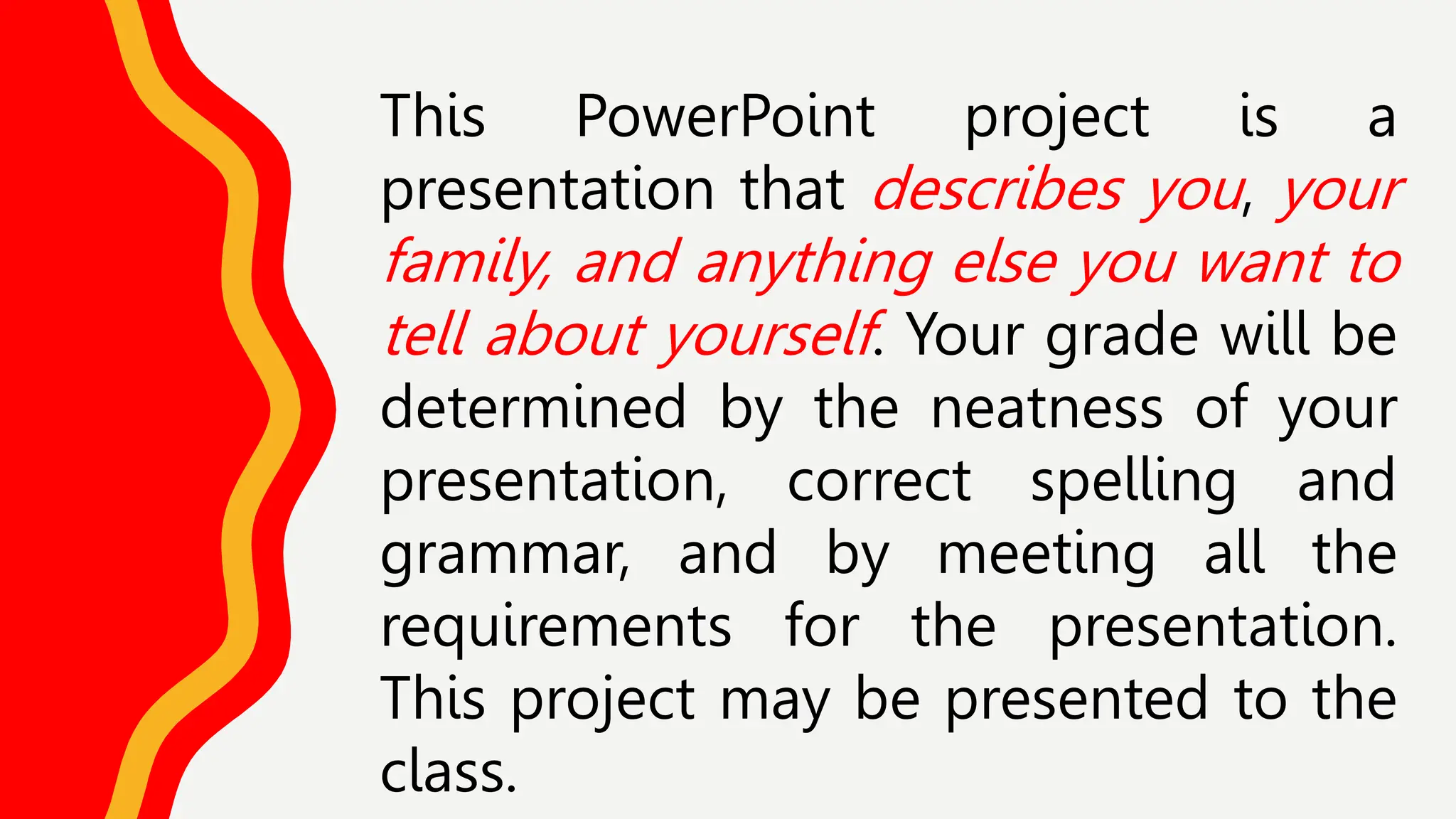 This PowerPoint project is a presentation that describes you, your family, and anything else you want to tell about yourself. Your grade will be determined by the neatness of your presentation, correct spelling and grammar, and by meeting all the requirements for the presentation. This project may be presented to the class.